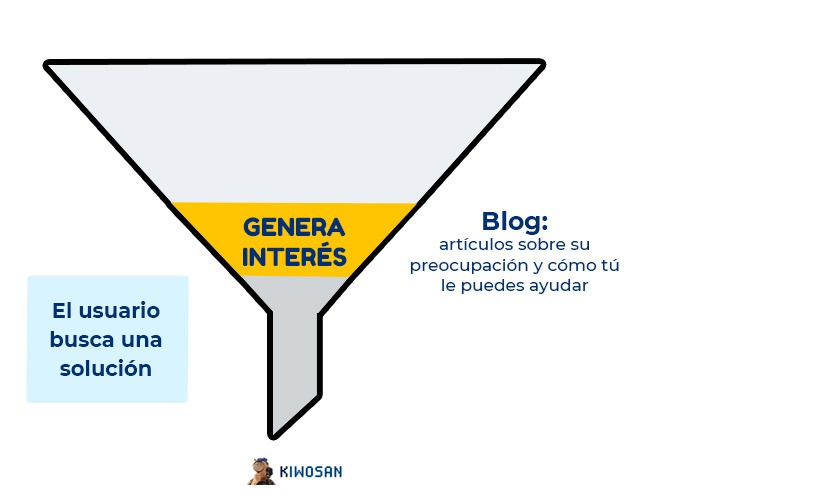 GENERA INTERÉS

Blog:
artículos sobre su preocupación y cómo tú le puedes ayudar

El usuario busca una solución

KIWOSAN